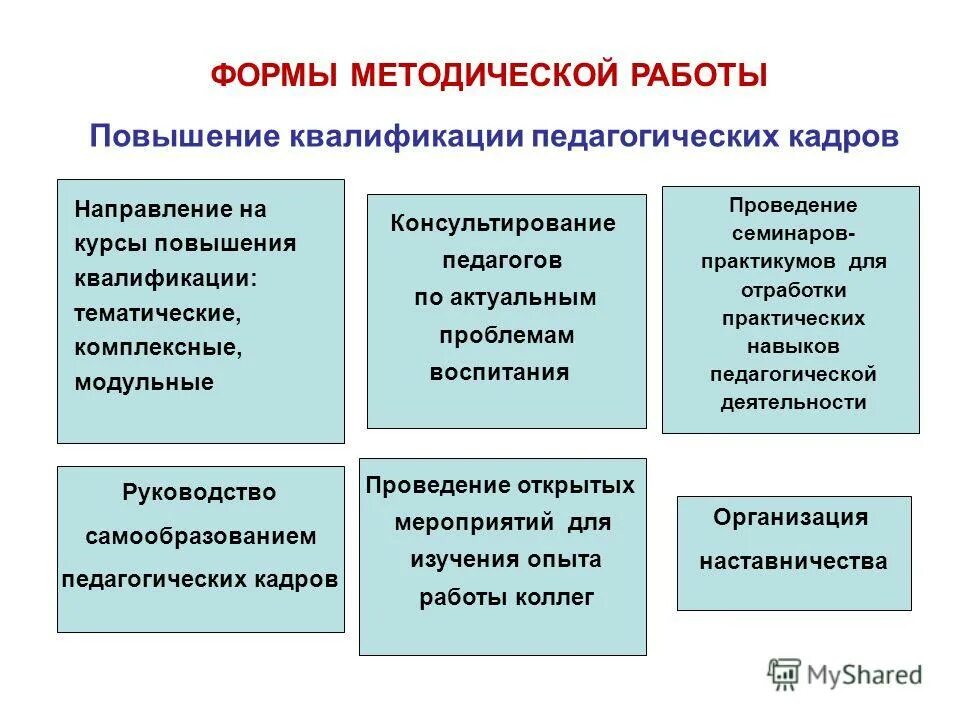 ФОРМЫ МЕТОДИЧЕСКОЙ РАБОТЫ

Повышение квалификации педагогических кадров

Направление на курсы повышения квалификации: тематические, комплексные, модульные

Консультирование педагогов по актуальным проблемам воспитания

Проведение семинаров-практикумов для отработки практических навыков педагогической деятельности

Руководство самообразованием педагогических кадров

Проведение открытых мероприятий для изучения опыта работы коллег

Организация наставничества

MyShared